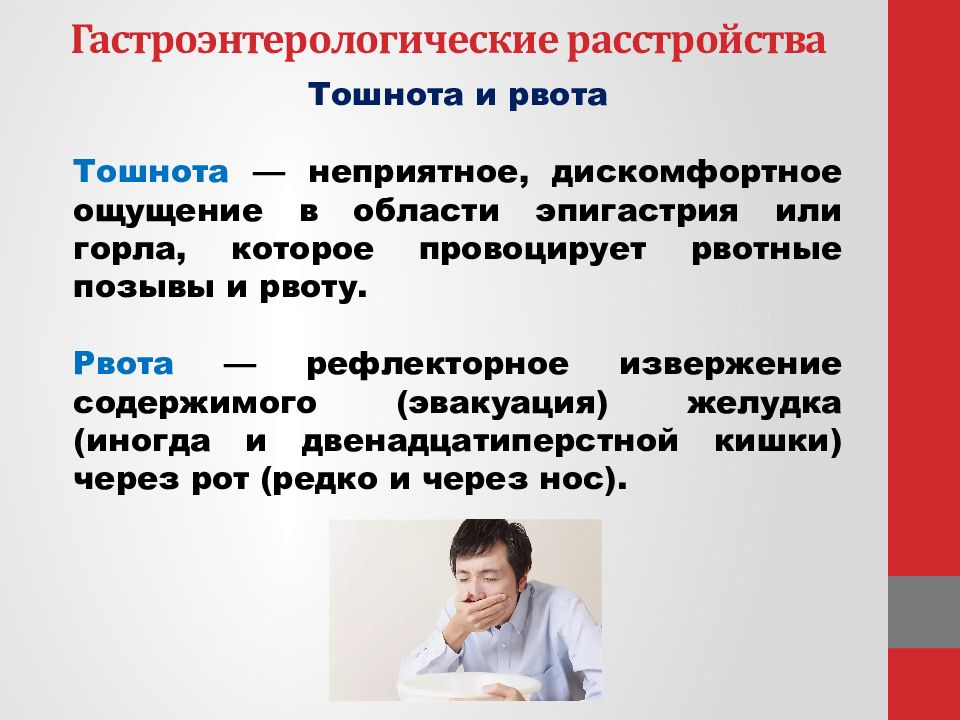 Гастроэнтерологические расстройства

Тошнота и рвота

Тошнота — неприятное, дискомфортное ощущение в области эпигастрия или горла, которое провоцирует рвотные позывы и рвоту.

Рвота — рефлекторное извержение содержимого (эвакуация) желудка (иногда и двенадцатиперстной кишки) через рот (редко и через нос).